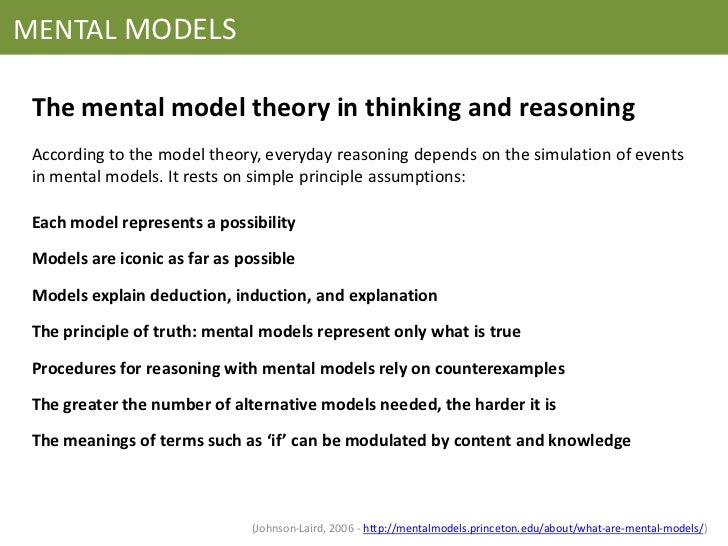 MENTAL MODELS

The mental model theory in thinking and reasoning

According to the model theory, everyday reasoning depends on the simulation of events in mental models. It rests on simple principle assumptions:

Each model represents a possibility

Models are iconic as far as possible

Models explain deduction, induction, and explanation

The principle of truth: mental models represent only what is true

Procedures for reasoning with mental models rely on counterexamples

The greater the number of alternative models needed, the harder it is

The meanings of terms such as 'if' can be modulated by content and knowledge

(Johnson-Laird, 2006 - http://mentalmodels.princeton.edu/about/what-are-mental-models/)